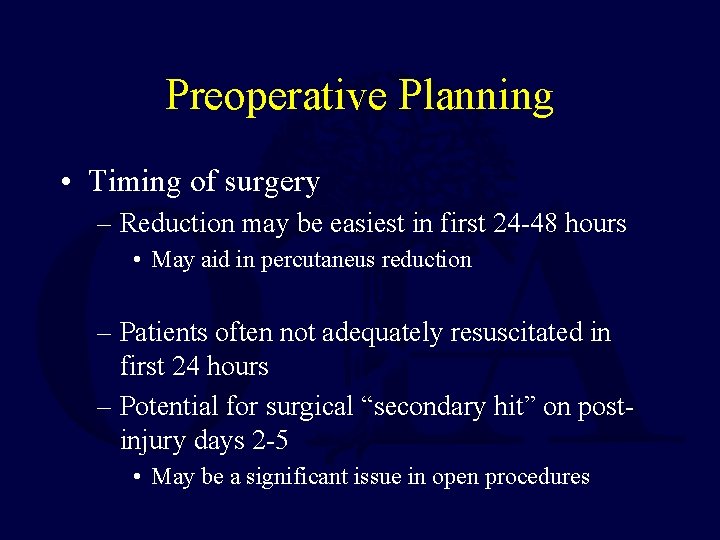 Preoperative Planning

• Timing of surgery
– Reduction may be easiest in first 24-48 hours
• May aid in percutaneus reduction

– Patients often not adequately resuscitated in first 24 hours
– Potential for surgical “secondary hit” on post-injury days 2-5
• May be a significant issue in open procedures